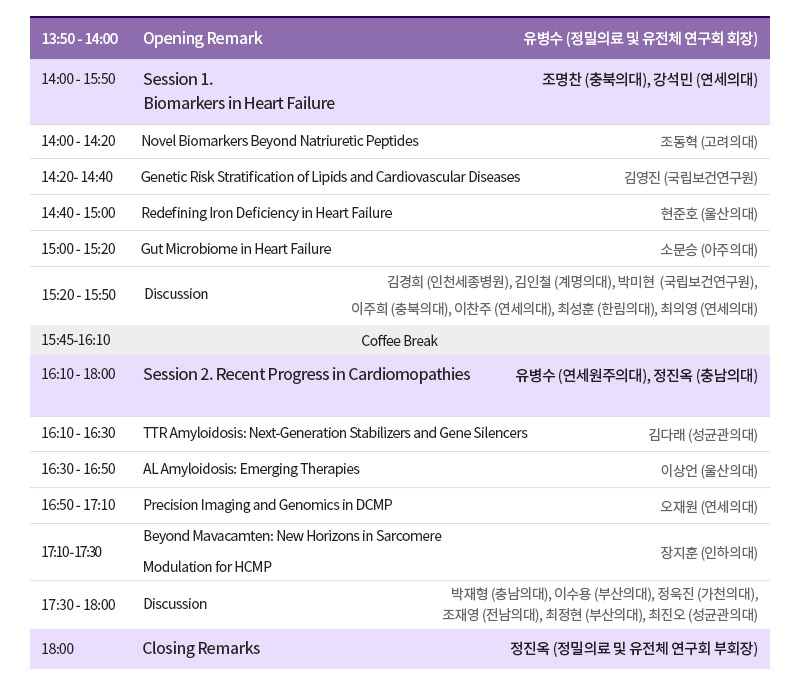 | | | |
|---|---|---|
| 13:50 - 14:00 | Opening Remark | 유병수 (정밀의료 및 유전체 연구회 회장) |
| 14:00 - 15:50 | Session 1. Biomarkers in Heart Failure | 조명찬 (충북의대), 강석민 (연세의대) |
| 14:00 - 14:20 | Novel Biomarkers Beyond Natriuretic Peptides | 조동혁 (고려의대) |
| 14:20- 14:40 | Genetic Risk Stratification of Lipids and Cardiovascular Diseases | 김영진 (국립보건연구원) |
| 14:40 - 15:00 | Redefining Iron Deficiency in Heart Failure | 현준호 (울산의대) |
| 15:00 - 15:20 | Gut Microbiome in Heart Failure | 소문승 (아주의대) |
| 15:20 - 15:50 | Discussion | 김경희 (인천세종병원), 김인철 (계명의대), 박미현 (국립보건연구원), 이주희 (충북의대), 이찬주 (연세의대), 최성훈 (한림의대), 최의영 (연세의대) |
| 15:45-16:10 | Coffee Break | |
| 16:10 - 18:00 | Session 2. Recent Progress in Cardiomopathies | 유병수 (연세원주의대), 정진옥 (충남의대) |
| 16:10 - 16:30 | TTR Amyloidosis: Next-Generation Stabilizers and Gene Silencers | 김다래 (성균관의대) |
| 16:30 - 16:50 | AL Amyloidosis: Emerging Therapies | 이상언 (울산의대) |
| 16:50 - 17:10 | Precision Imaging and Genomics in DCMP | 오재원 (연세의대) |
| 17:10-17:30 | Beyond Mavacamten: New Horizons in Sarcomere Modulation for HCMP | 장지훈 (인하의대) |
| 17:30 - 18:00 | Discussion | 박재형 (충남의대), 이수용 (부산의대), 정욱진 (가천의대), 조재영 (전남의대), 최정현 (부산의대), 최진오 (성균관의대) |
| 18:00 | Closing Remarks | 정진옥 (정밀의료 및 유전체 연구회 부회장) |